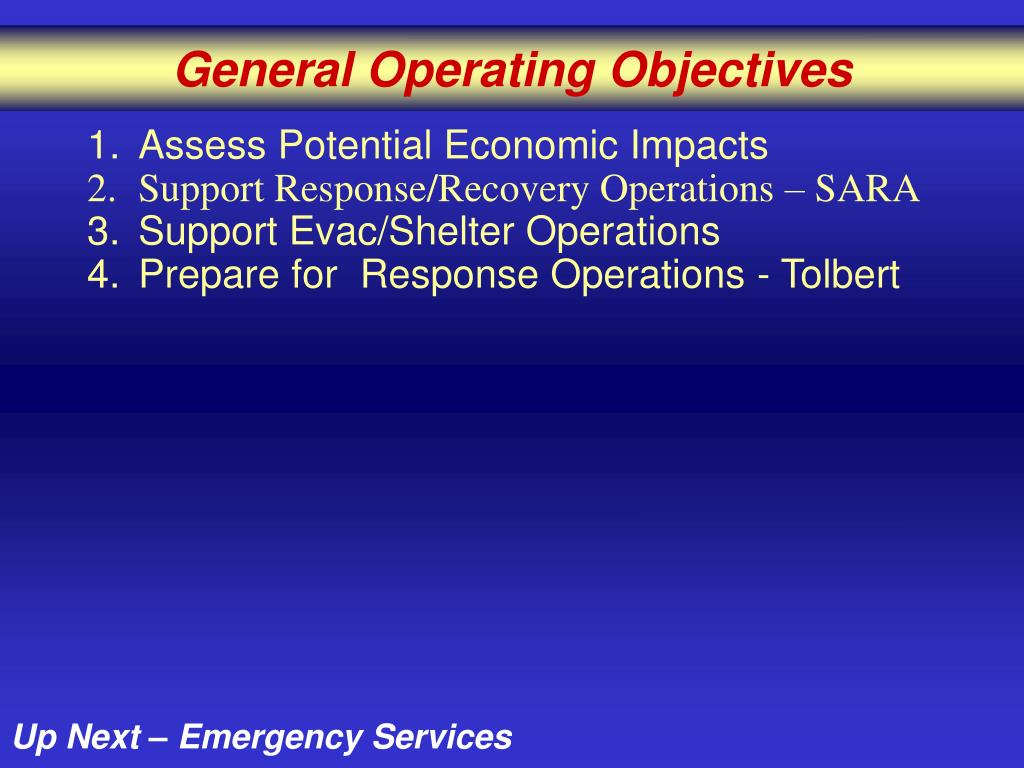 General Operating Objectives

1. Assess Potential Economic Impacts
2. Support Response/Recovery Operations – SARA
3. Support Evac/Shelter Operations
4. Prepare for  Response Operations - Tolbert

Up Next – Emergency Services